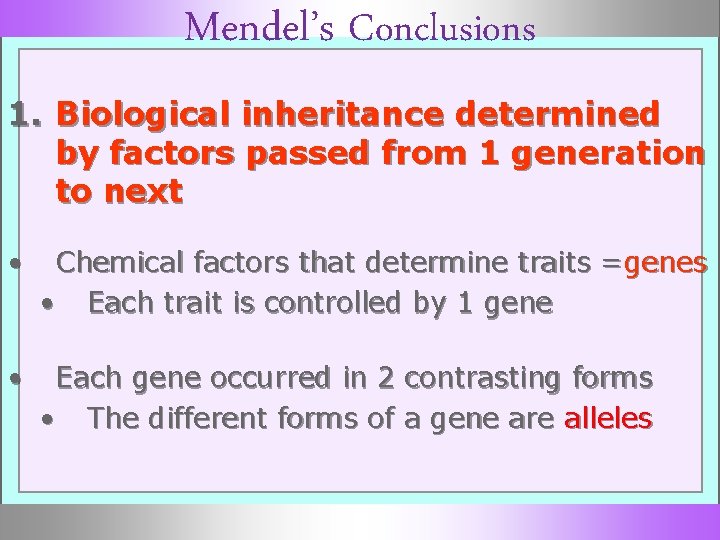 Mendel's Conclusions

1. Biological inheritance determined by factors passed from 1 generation to next

• Chemical factors that determine traits =genes
• Each trait is controlled by 1 gene

• Each gene occurred in 2 contrasting forms
• The different forms of a gene are alleles